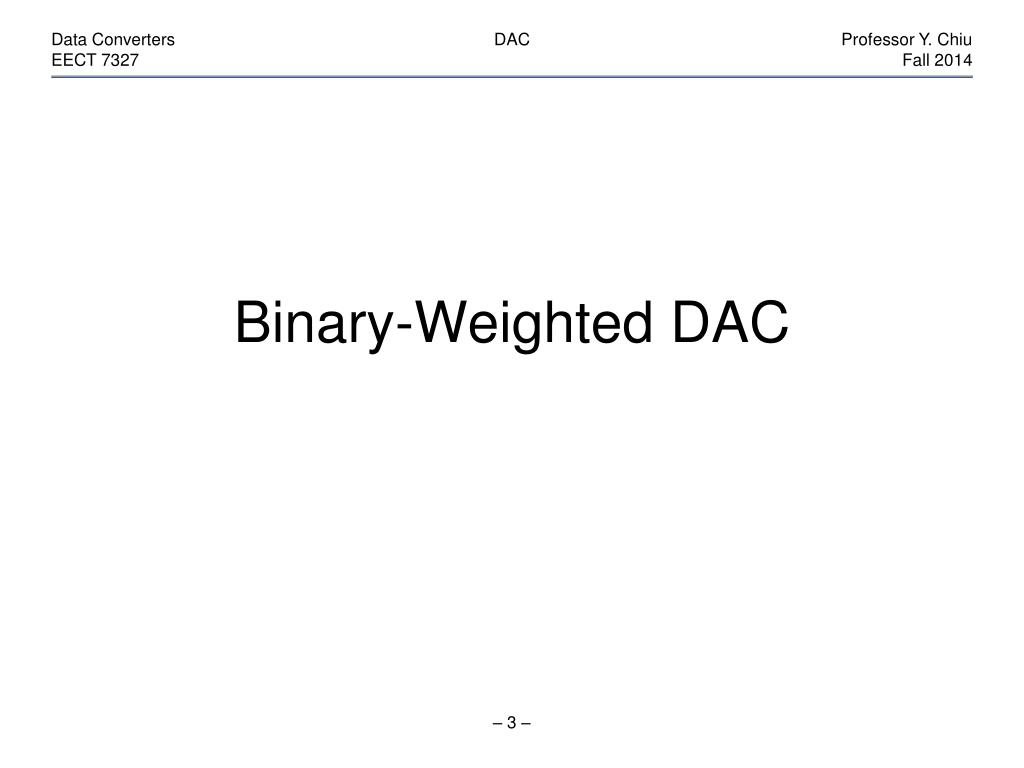 Data Converters
EECT 7327

DAC

Professor Y. Chiu
Fall 2014

Binary-Weighted DAC

– 3 –